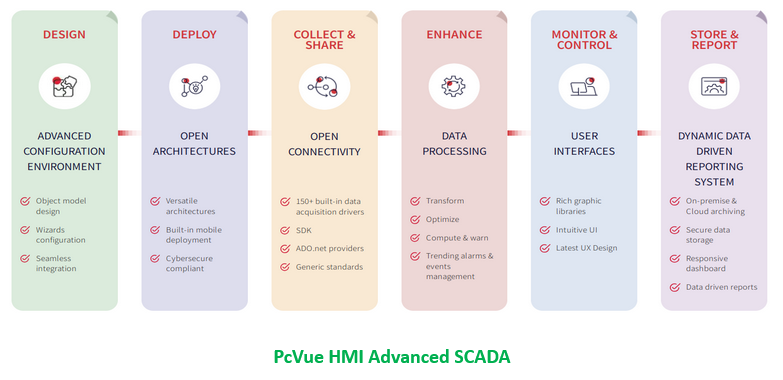 DESIGN

ADVANCED CONFIGURATION ENVIRONMENT

Object model design

Wizards configuration

Seamless integration

DEPLOY

OPEN ARCHITECTURES

Versatile architectures

Built-in mobile deployment

Cybersecure compliant

COLLECT & SHARE

OPEN CONNECTIVITY

150+ built-in data acquisition drivers

SDK

ADO.net providers

Generic standards

ENHANCE

DATA PROCESSING

Transform

Optimize

Compute & warn

Trending alarms & events management

MONITOR & CONTROL

USER INTERFACES

Rich graphic libraries

Intuitive UI

Latest UX Design

STORE & REPORT

DYNAMIC DATA DRIVEN REPORTING SYSTEM

On-premise & Cloud archiving

Secure data storage

Responsive dashboard

Data driven reports

PcVue HMI Advanced SCADA